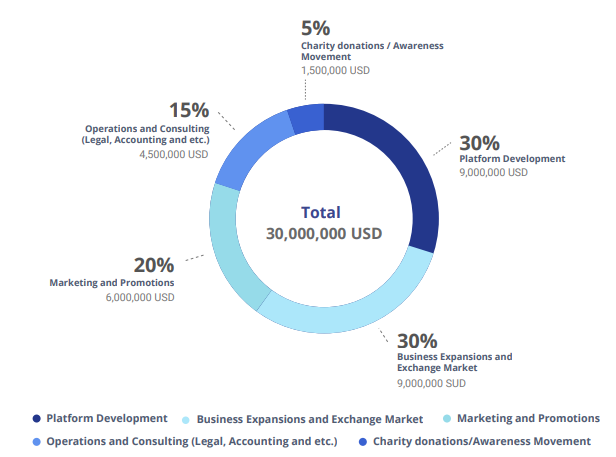 5%
Charity donations / Awareness Movement
1,500,000 USD

15%
Operations and Consulting (Legal, Accounting and etc.)
4,500,000 USD

30%
Platform Development
9,000,000 USD

Total
30,000,000 USD

20%
Marketing and Promotions
6,000,000 USD

30%
Business Expansions and Exchange Market
9,000,000 SUD

Platform Development
Business Expansions and Exchange Market
Marketing and Promotions
Operations and Consulting (Legal, Accounting and etc.)
Charity donations/Awareness Movement